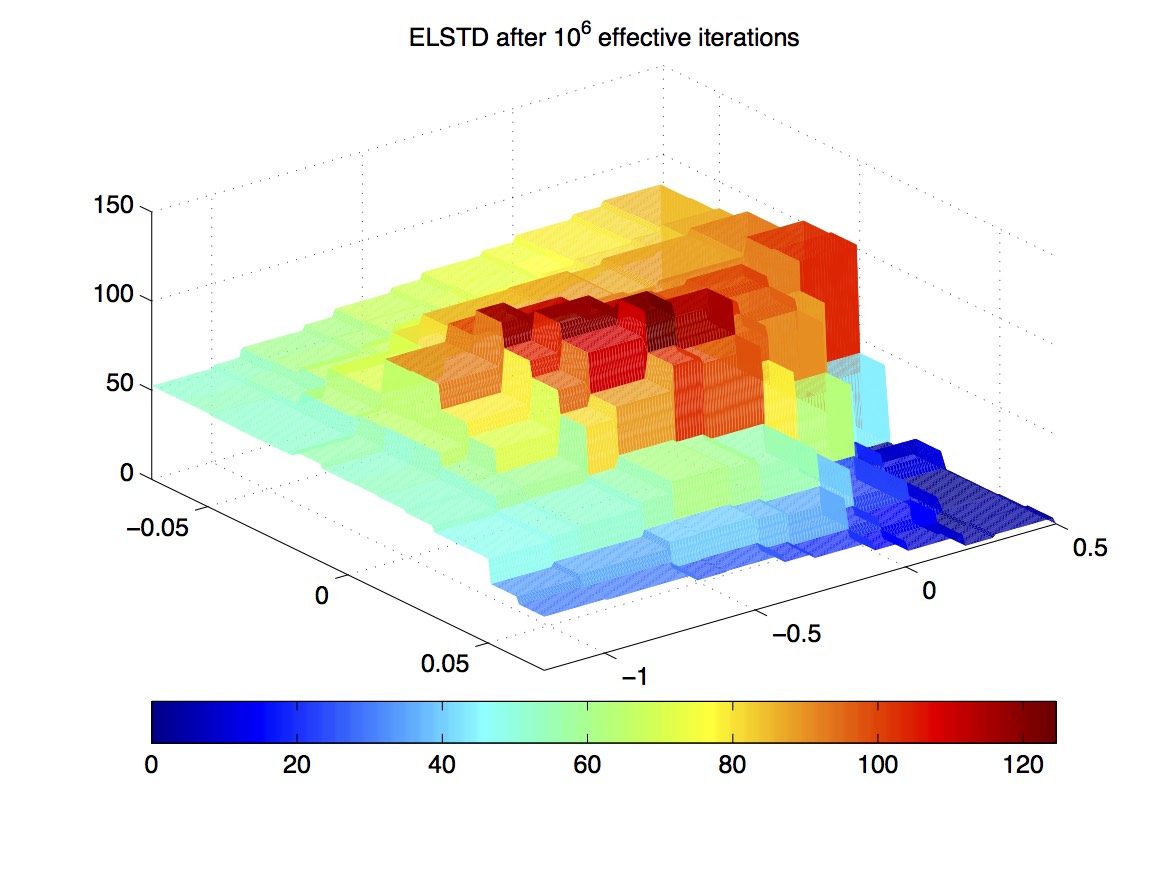 ELSTD after $10^6$ effective iterations

150
100
50
0

−0.05
0
0.05

−1
−0.5
0
0.5

0
20
40
60
80
100
120